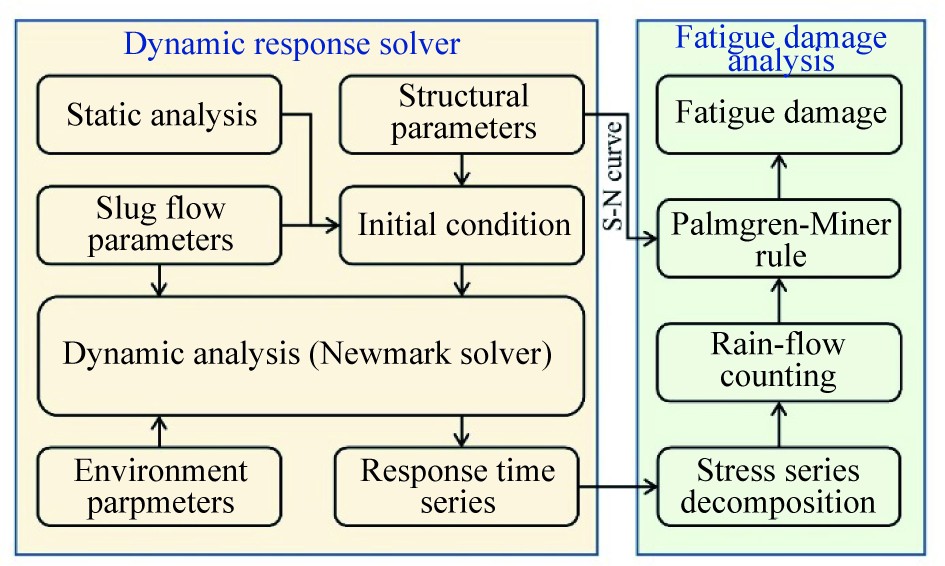 Dynamic response solver

Static analysis

Structural parameters

Slug flow parameters

Initial condition

Dynamic analysis (Newmark solver)

Environment parpmeters

Response time series

S-N curve

Fatigue damage analysis

Fatigue damage

Palmgren-Miner rule

Rain-flow counting

Stress series decomposition